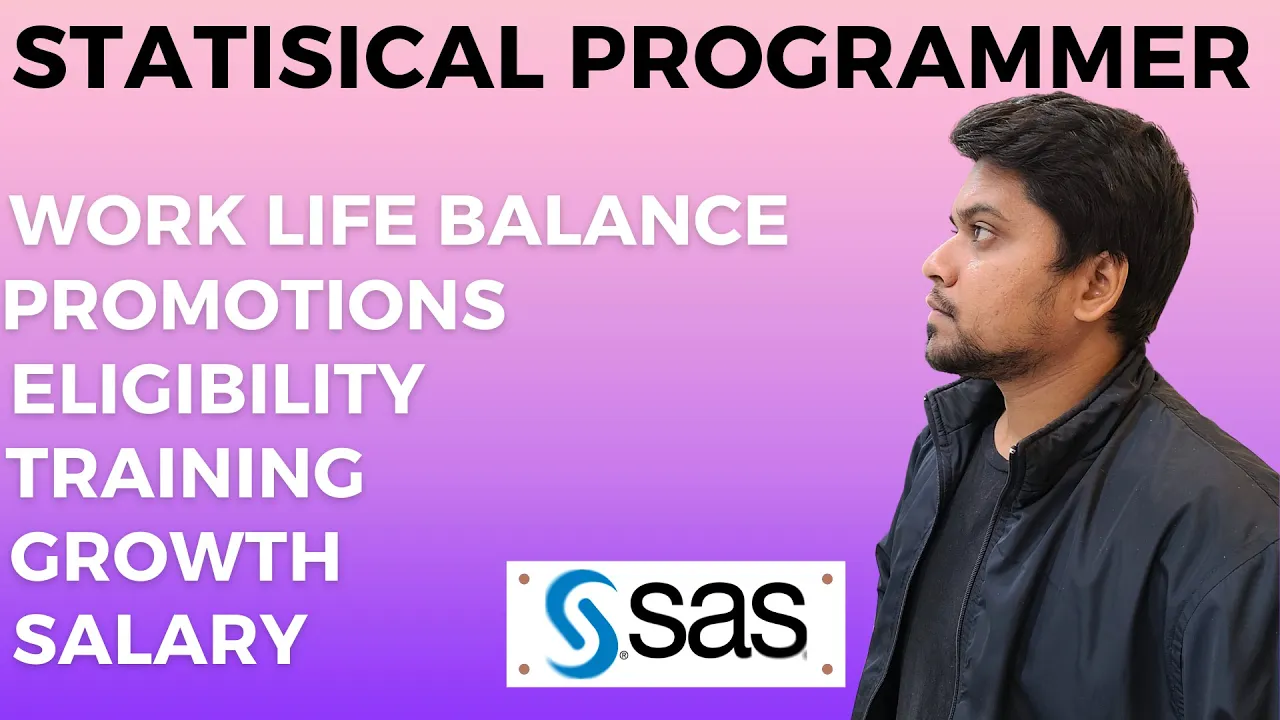 STATISICAL PROGRAMMER

WORK LIFE BALANCE
PROMOTIONS
ELIGIBILITY
TRAINING
GROWTH
SALARY

sas